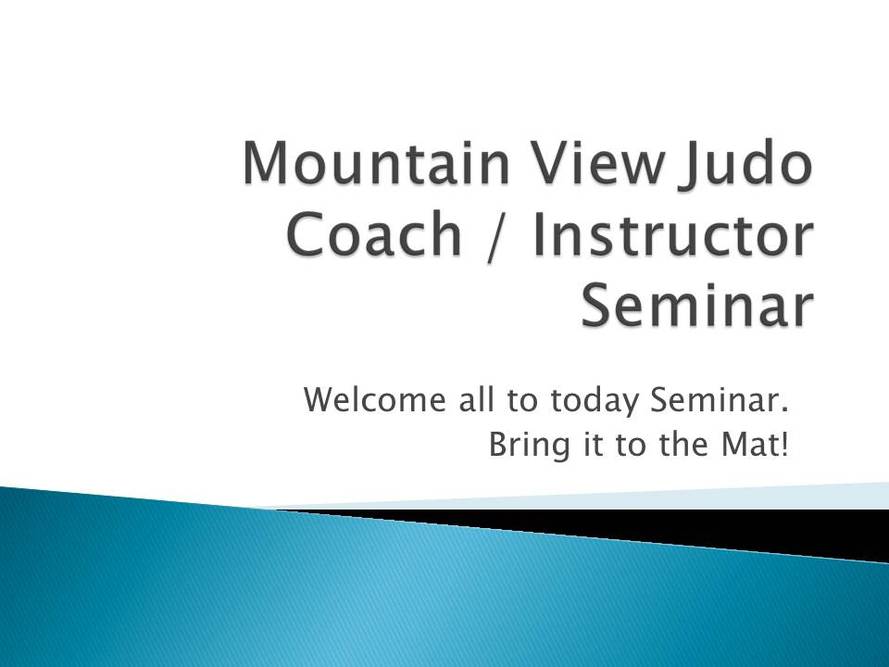 Mountain View Judo Coach / Instructor Seminar

Welcome all to today Seminar.
Bring it to the Mat!